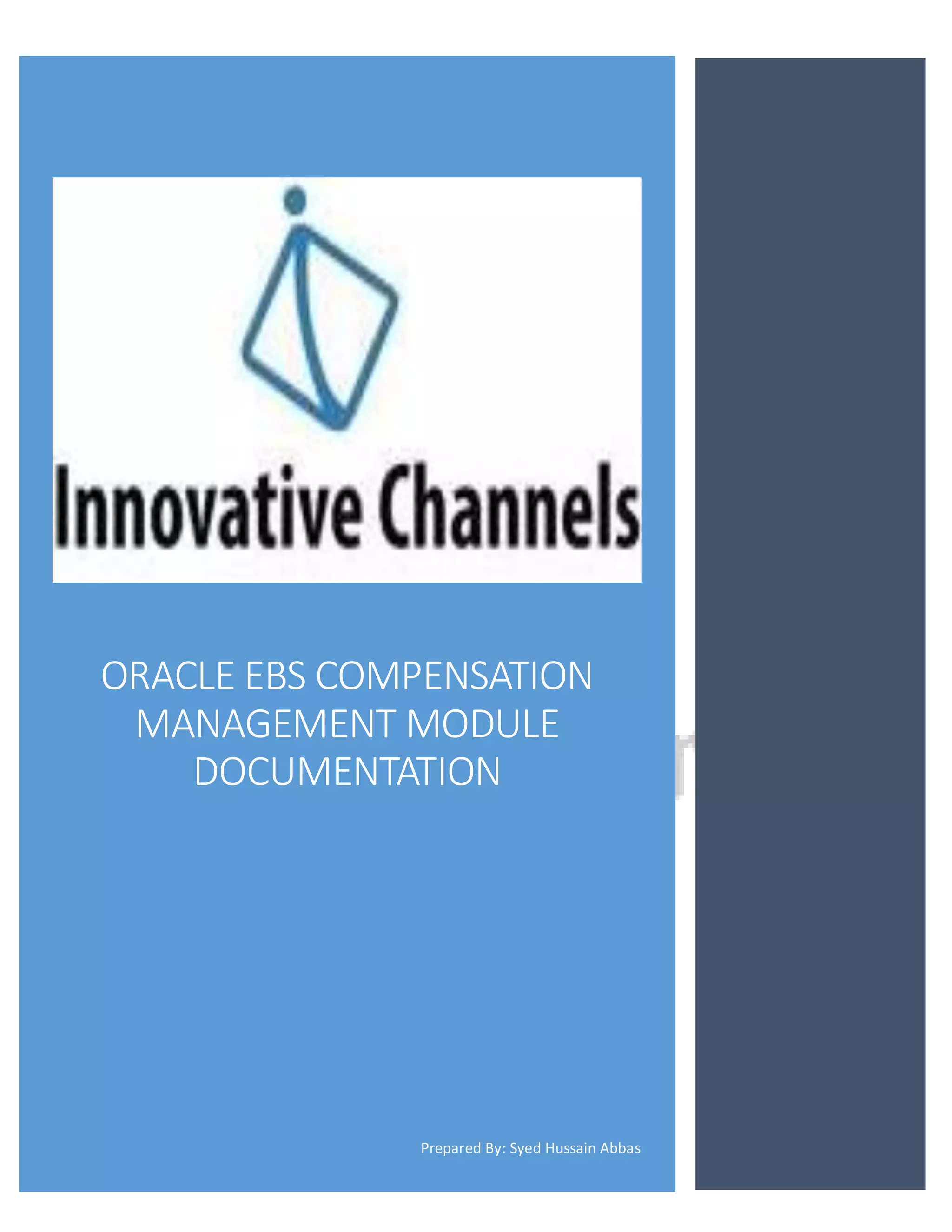 Innovative Channels

ORACLE EBS COMPENSATION MANAGEMENT MODULE DOCUMENTATION

Prepared By: Syed Hussain Abbas